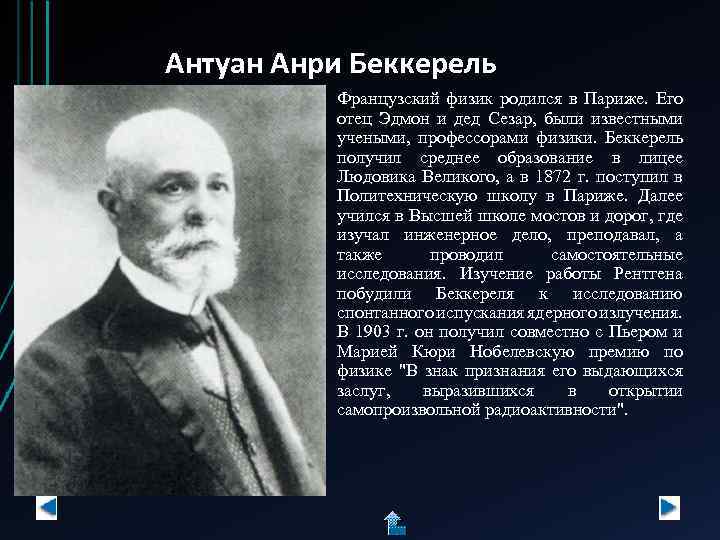 Антуан Анри Беккерель

Французский физик родился в Париже. Его отец Эдмон и дед Сезар, были известными учеными, профессорами физики. Беккерель получил среднее образование в лицее Людовика Великого, а в 1872 г. поступил в Политехническую школу в Париже. Далее учился в Высшей школе мостов и дорог, где изучал инженерное дело, преподавал, а также проводил самостоятельные исследования. Изучение работы Рентгена побудили Беккереля к исследованию спонтанного испускания ядерного излучения. В 1903 г. он получил совместно с Пьером и Марией Кюри Нобелевскую премию по физике "В знак признания его выдающихся заслуг, выразившихся в открытии самопроизвольной радиоактивности".